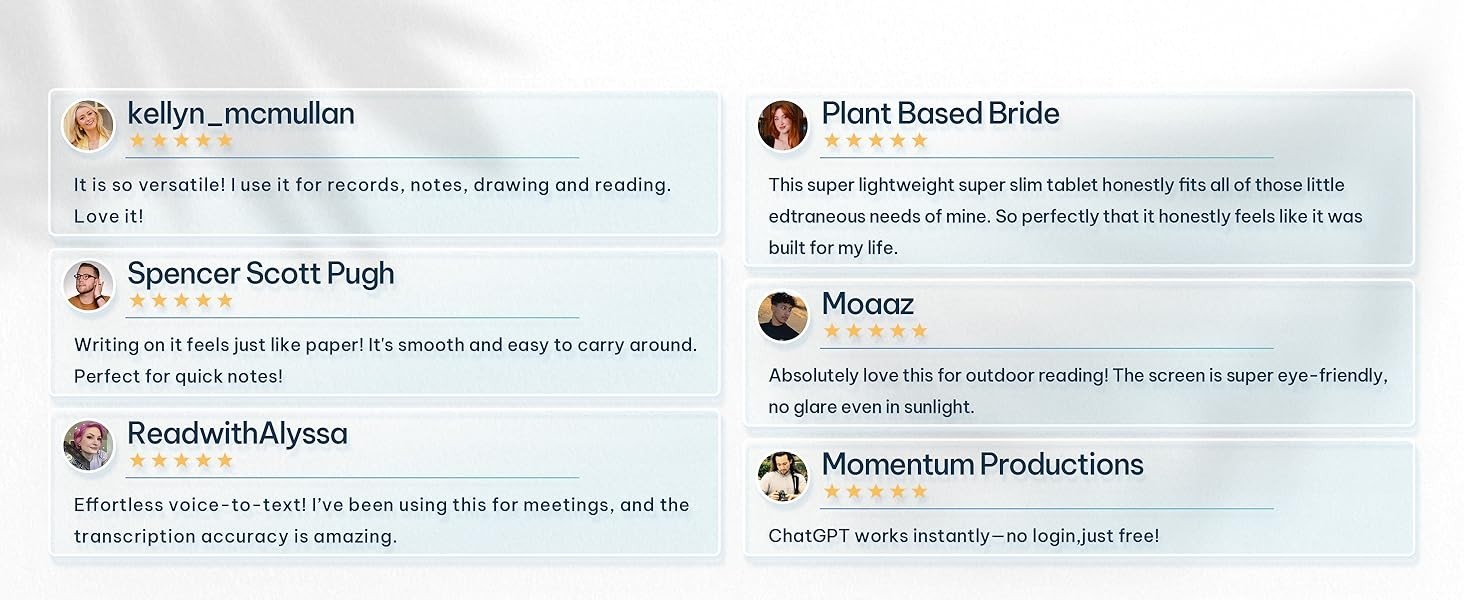 kellyn_mcmullan
★★★★★
It is so versatile! I use it for records, notes, drawing and reading. Love it!

Spencer Scott Pugh
★★★★★
Writing on it feels just like paper! It's smooth and easy to carry around. Perfect for quick notes!

ReadwithAlyssa
★★★★★
Effortless voice-to-text! I've been using this for meetings, and the transcription accuracy is amazing.

Plant Based Bride
★★★★★
This super lightweight super slim tablet honestly fits all of those little edtraneous needs of mine. So perfectly that it honestly feels like it was built for my life.

Moaaz
★★★★★
Absolutely love this for outdoor reading! The screen is super eye-friendly, no glare even in sunlight.

Momentum Productions
★★★★★
ChatGPT works instantly—no login,just free!